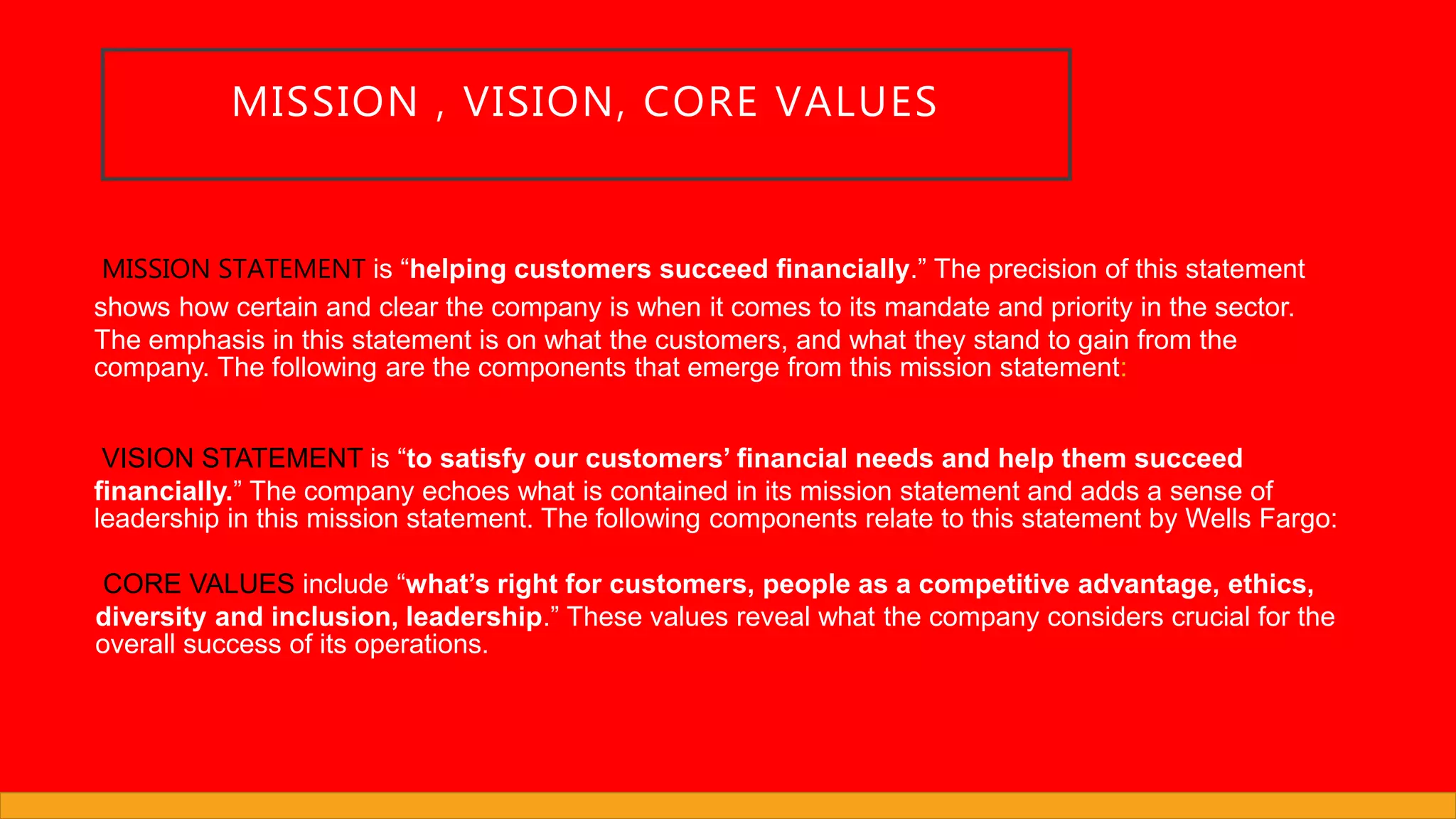 MISSION , VISION, CORE VALUES

MISSION STATEMENT is “helping customers succeed financially.” The precision of this statement shows how certain and clear the company is when it comes to its mandate and priority in the sector. The emphasis in this statement is on what the customers, and what they stand to gain from the company. The following are the components that emerge from this mission statement:

VISION STATEMENT is “to satisfy our customers’ financial needs and help them succeed financially.” The company echoes what is contained in its mission statement and adds a sense of leadership in this mission statement. The following components relate to this statement by Wells Fargo:

CORE VALUES include “what’s right for customers, people as a competitive advantage, ethics, diversity and inclusion, leadership.” These values reveal what the company considers crucial for the overall success of its operations.